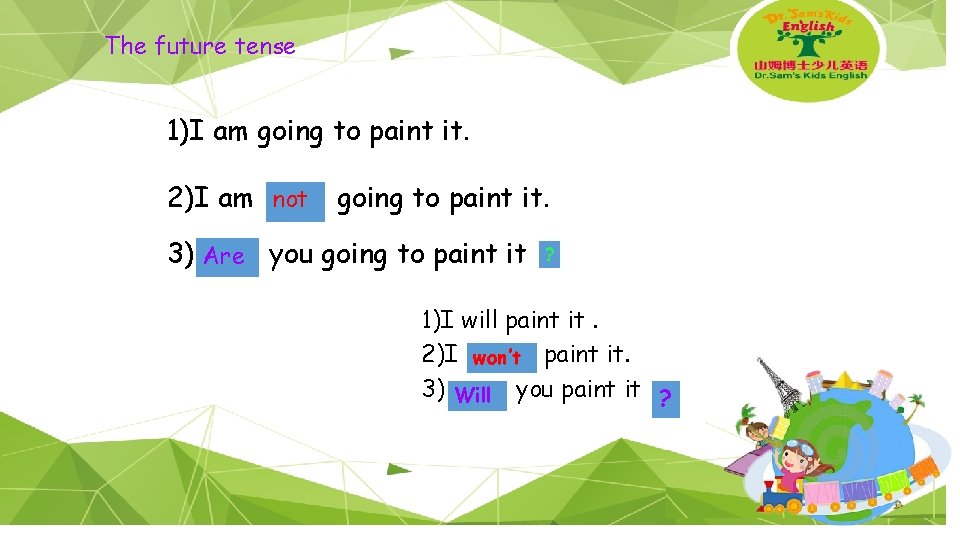 The future tense

Dr.Sam's Kids English
山姆博士少儿英语
Dr.Sam's Kids English

1)I am going to paint it.

2)I am not going to paint it.

3) Are you going to paint it ?

1)I will paint it .
2)I won't paint it.
3) Will you paint it ?